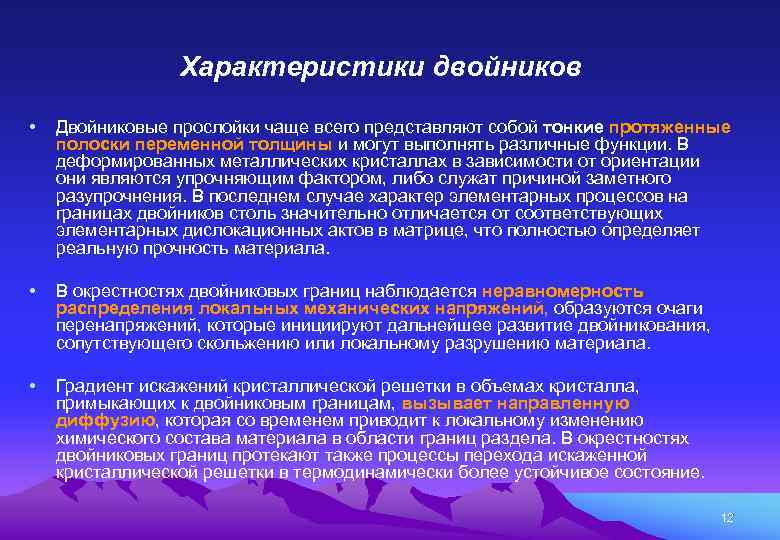 Характеристики двойников

• Двойниковые прослойки чаще всего представляют собой тонкие протяженные полоски переменной толщины и могут выполнять различные функции. В деформированных металлических кристаллах в зависимости от ориентации они являются упрочняющим фактором, либо служат причиной заметного разупрочнения. В последнем случае характер элементарных процессов на границах двойников столь значительно отличается от соответствующих элементарных дислокационных актов в матрице, что полностью определяет реальную прочность материала.

• В окрестностях двойниковых границ наблюдается неравномерность распределения локальных механических напряжений, образуются очаги перенапряжений, которые инициируют дальнейшее развитие двойникования, сопутствующего скольжению или локальному разрушению материала.

• Градиент искажений кристаллической решетки в объемах кристалла, примыкающих к двойниковым границам, вызывает направленную диффузию, которая со временем приводит к локальному изменению химического состава материала в области границ раздела. В окрестностях двойниковых границ протекают также процессы перехода искаженной кристаллической решетки в термодинамически более устойчивое состояние.

12